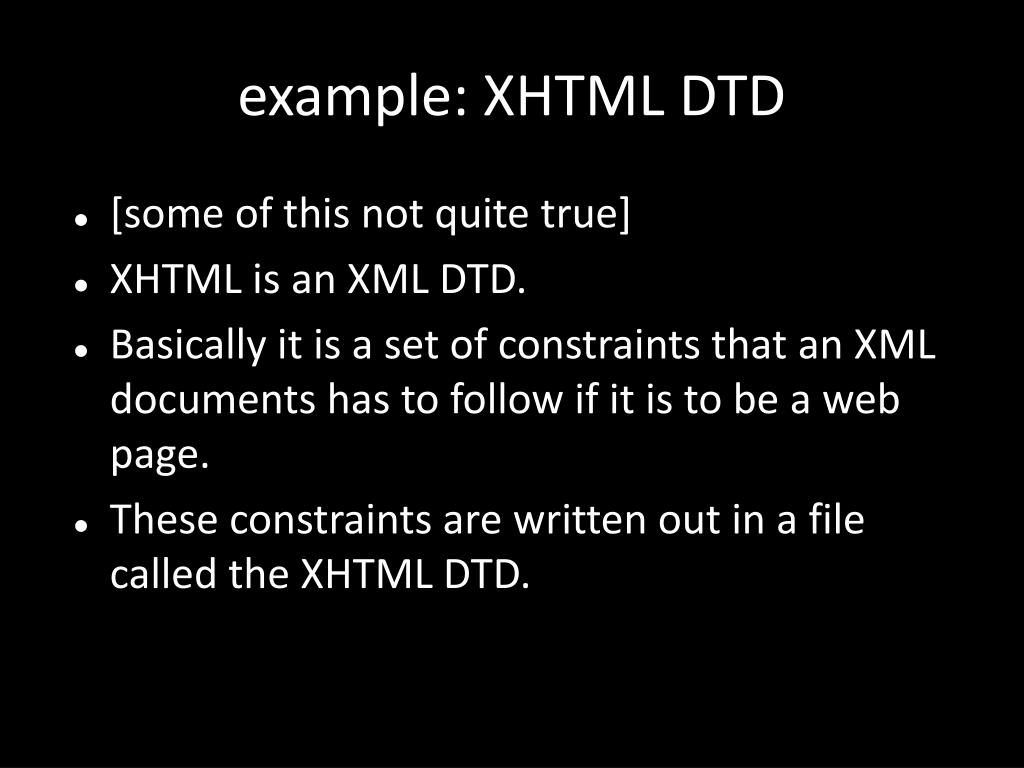 example: XHTML DTD

- [some of this not quite true]
- XHTML is an XML DTD.
- Basically it is a set of constraints that an XML documents has to follow if it is to be a web page.
- These constraints are written out in a file called the XHTML DTD.